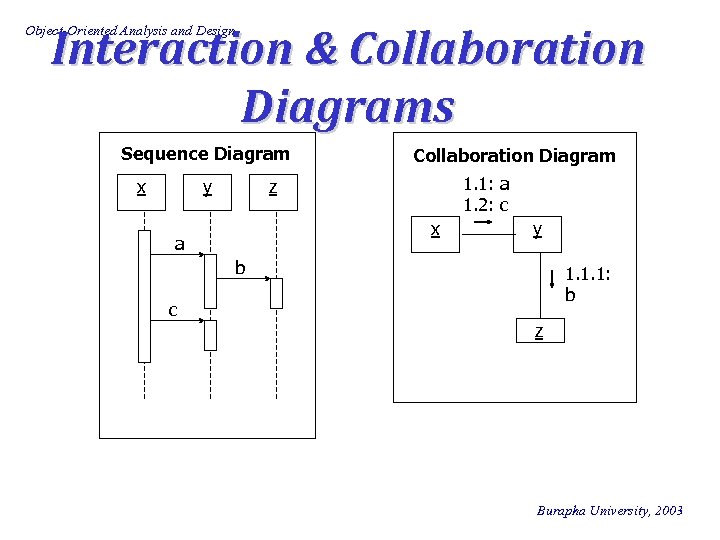 Object-Oriented Analysis and Design

Interaction & Collaboration Diagrams

Sequence Diagram

x

y

z

a

b

c

Collaboration Diagram

1.1: a
1.2: c

x

y

1.1.1: b

z

Burapha University, 2003